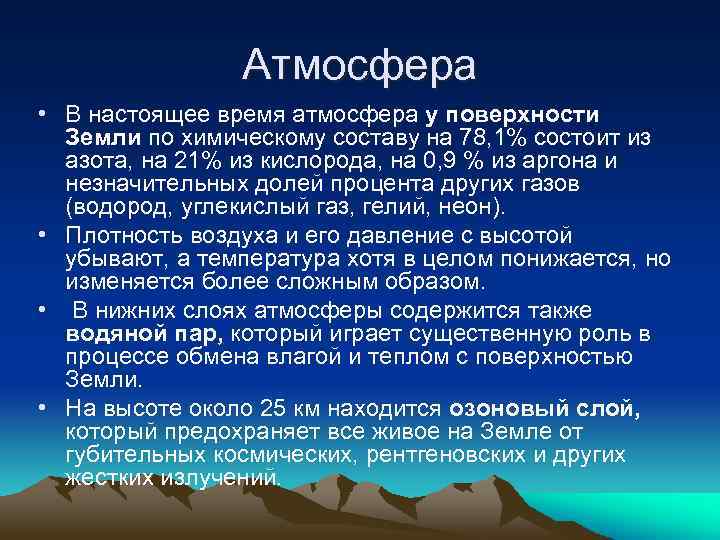 Атмосфера

• В настоящее время атмосфера у поверхности Земли по химическому составу на 78,1% состоит из азота, на 21% из кислорода, на 0,9 % из аргона и незначительных долей процента других газов (водород, углекислый газ, гелий, неон).

• Плотность воздуха и его давление с высотой убывают, а температура хотя в целом понижается, но изменяется более сложным образом.

• В нижних слоях атмосферы содержится также водяной пар, который играет существенную роль в процессе обмена влагой и теплом с поверхностью Земли.

• На высоте около 25 км находится озоновый слой, который предохраняет все живое на Земле от губительных космических, рентгеновских и других жестких излучений.